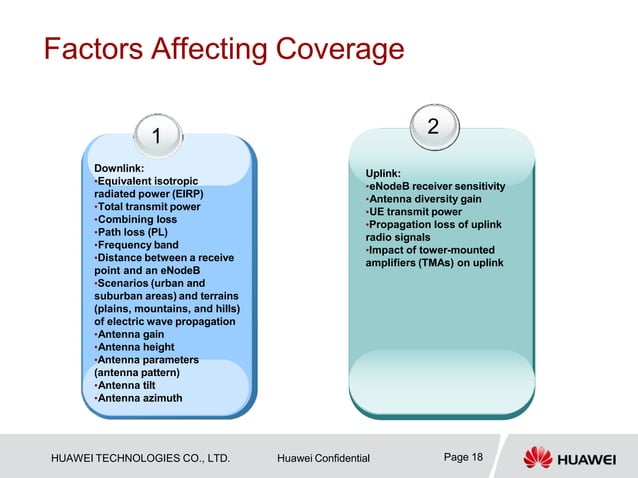 Factors Affecting Coverage

1

Downlink:
•Equivalent isotropic radiated power (EIRP)
•Total transmit power
•Combining loss
•Path loss (PL)
•Frequency band
•Distance between a receive point and an eNodeB
•Scenarios (urban and suburban areas) and terrains (plains, mountains, and hills) of electric wave propagation
•Antenna gain
•Antenna height
•Antenna parameters (antenna pattern)
•Antenna tilt
•Antenna azimuth

2

Uplink:
•eNodeB receiver sensitivity
•Antenna diversity gain
•UE transmit power
•Propagation loss of uplink radio signals
•Impact of tower-mounted amplifiers (TMAs) on uplink

HUAWEI TECHNOLOGIES CO., LTD.
Huawei Confidential
Page 18
HUAWEI